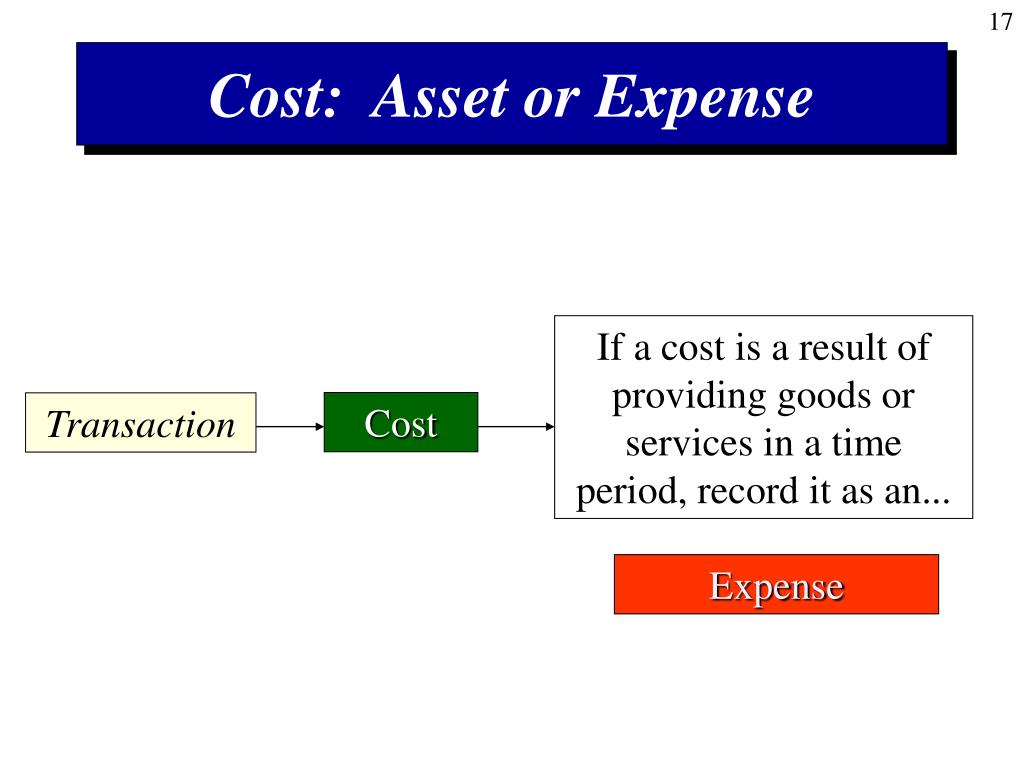 17

Cost:  Asset or Expense

Transaction

Cost

If a cost is a result of providing goods or services in a time period, record it as an...

Expense